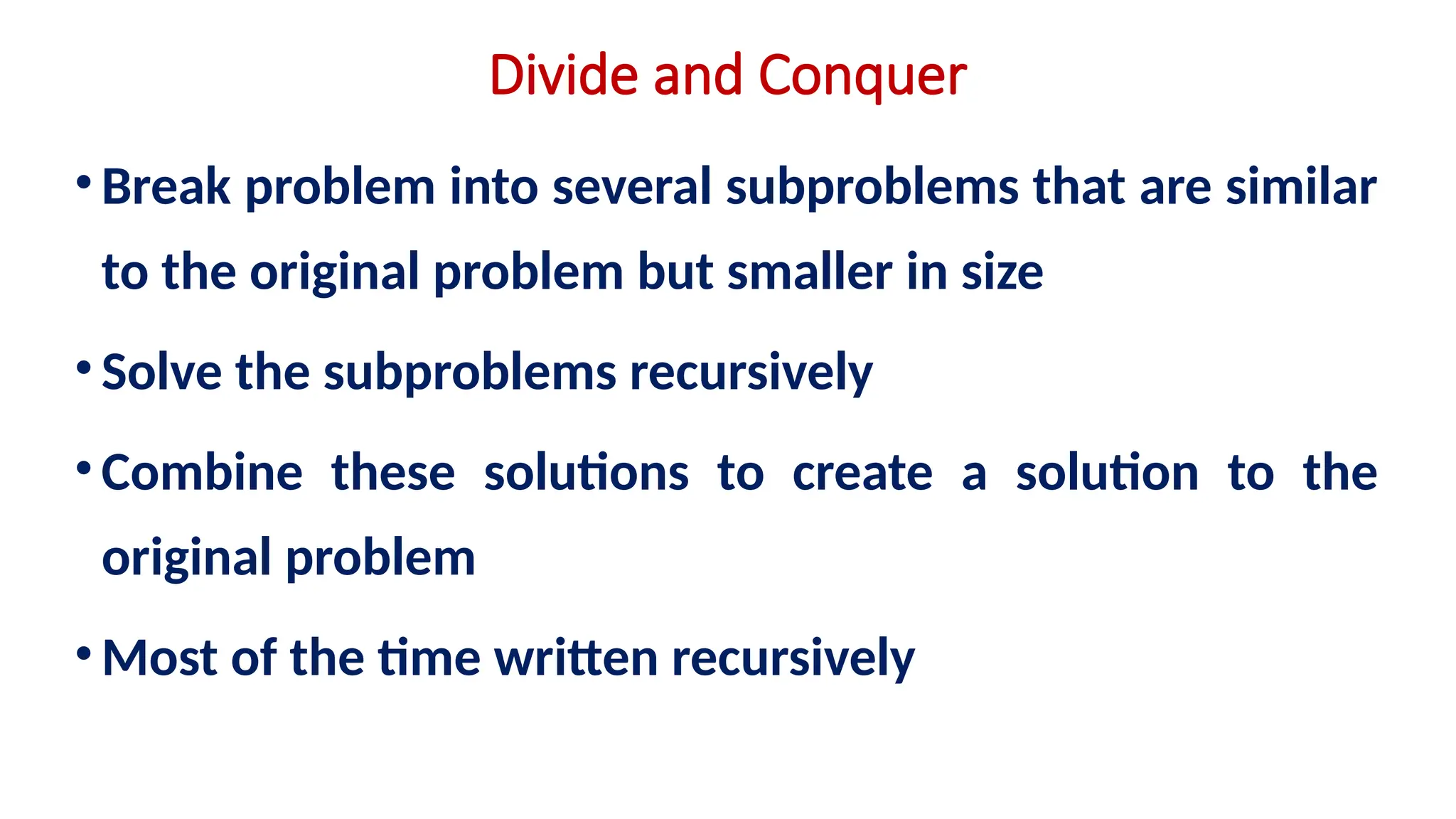 Divide and Conquer

• Break problem into several subproblems that are similar to the original problem but smaller in size

• Solve the subproblems recursively

• Combine these solutions to create a solution to the original problem

• Most of the time written recursively